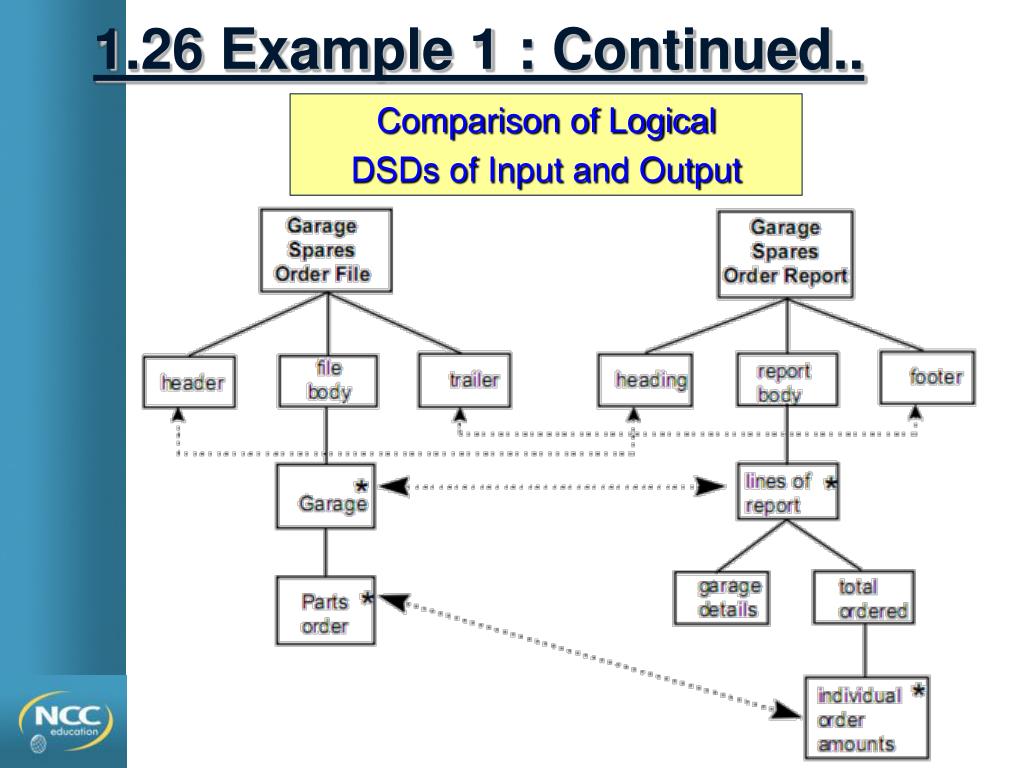 1.26 Example 1 : Continued..

Comparison of Logical DSDs of Input and Output

Garage Spares Order File

header

file body

trailer

Garage *

Parts order *

Garage Spares Order Report

heading

report body

footer

lines of report *

garage details

total ordered

individual order amounts *

NCC education